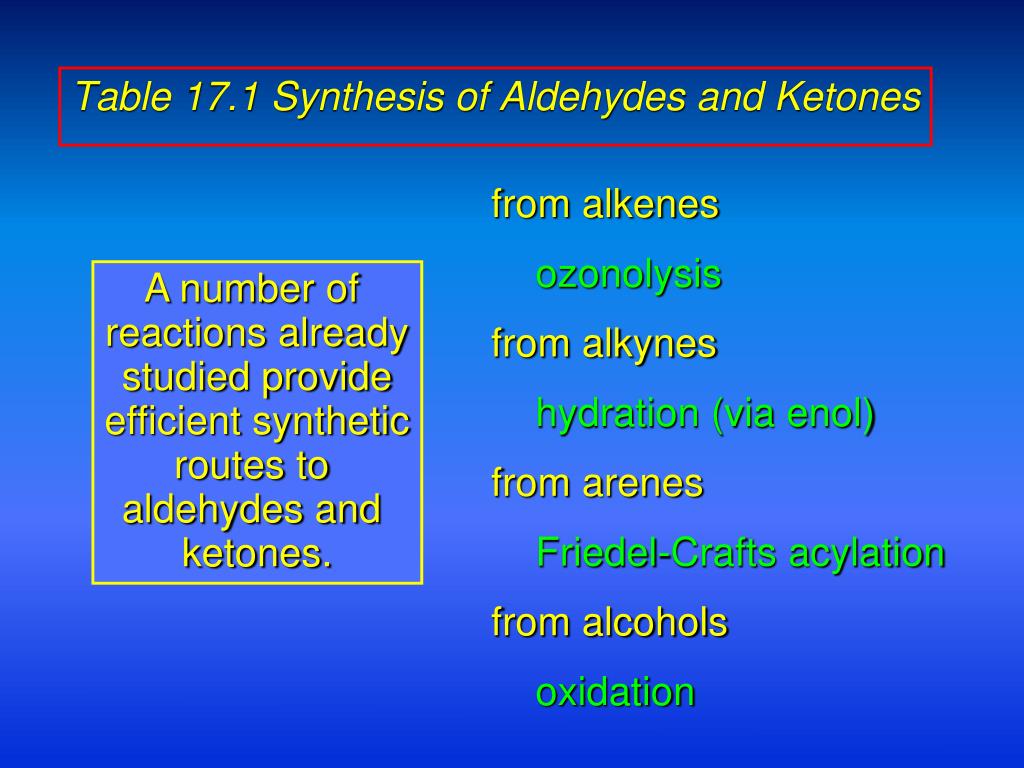 Table 17.1 Synthesis of Aldehydes and Ketones

A number of reactions already studied provide efficient synthetic routes to aldehydes and ketones.

from alkenes

ozonolysis

from alkynes

hydration (via enol)

from arenes

Friedel-Crafts acylation

from alcohols

oxidation